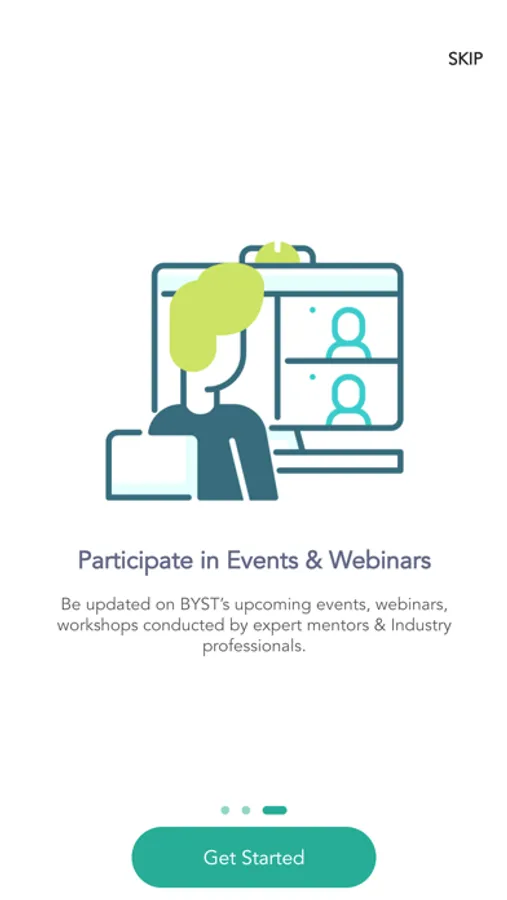 SKIP

Participate in Events & Webinars

Be updated on BYST's upcoming events, webinars, workshops conducted by expert mentors & Industry professionals.

Get Started